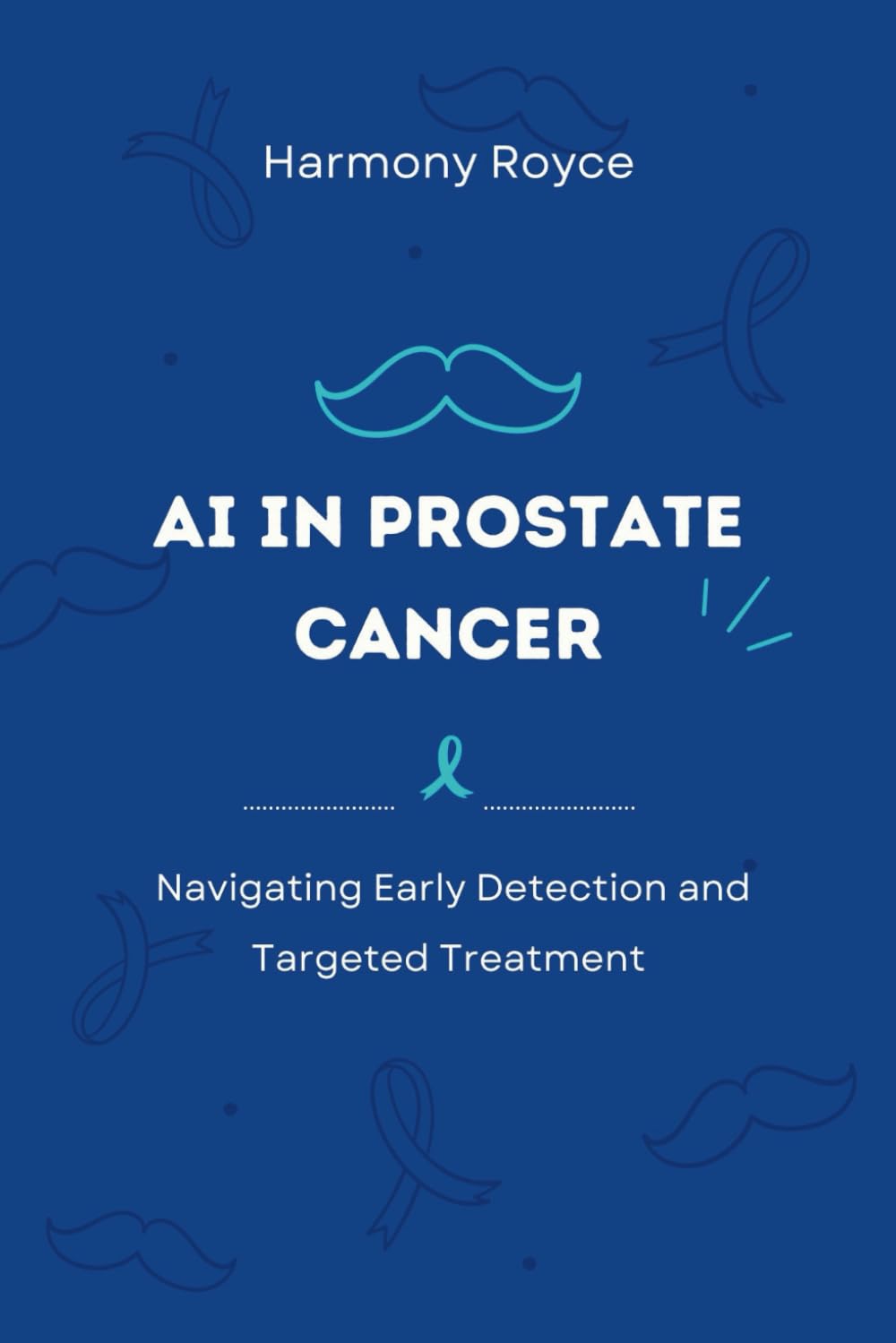 Harmony Royce

AI IN PROSTATE CANCER

Navigating Early Detection and Targeted Treatment